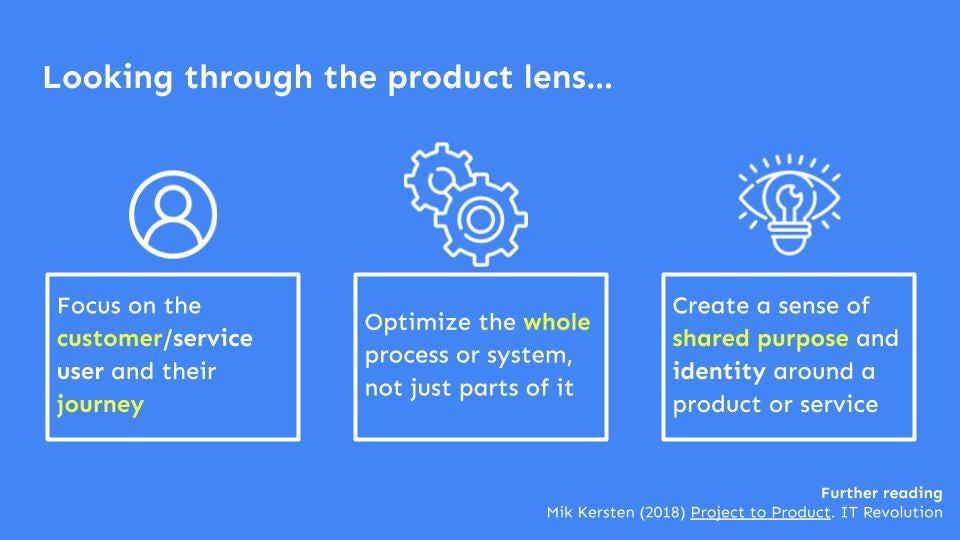 Looking through the product lens...

Focus on the customer/service user and their journey

Optimize the whole process or system, not just parts of it

Create a sense of shared purpose and identity around a product or service

Further reading
Mik Kersten (2018) Project to Product. IT Revolution